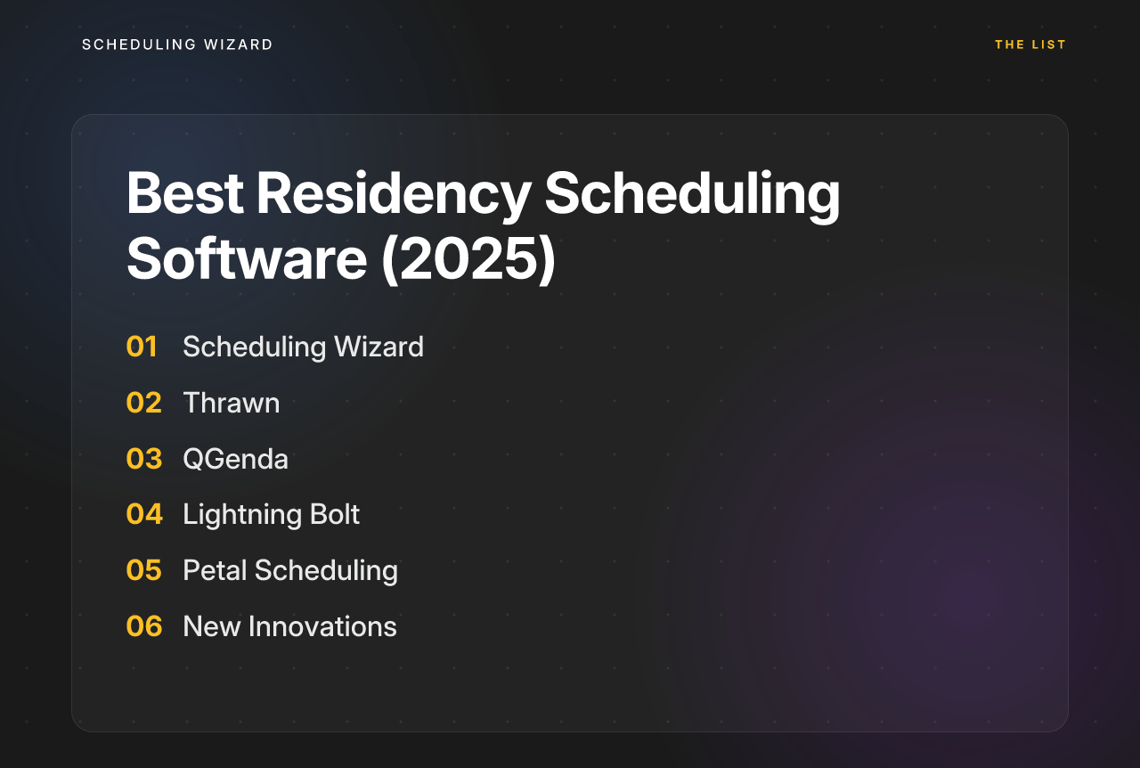 SCHEDULING WIZARD

THE LIST

Best Residency Scheduling Software (2025)

01 Scheduling Wizard
02 Thrawn
03 QGenda
04 Lightning Bolt
05 Petal Scheduling
06 New Innovations